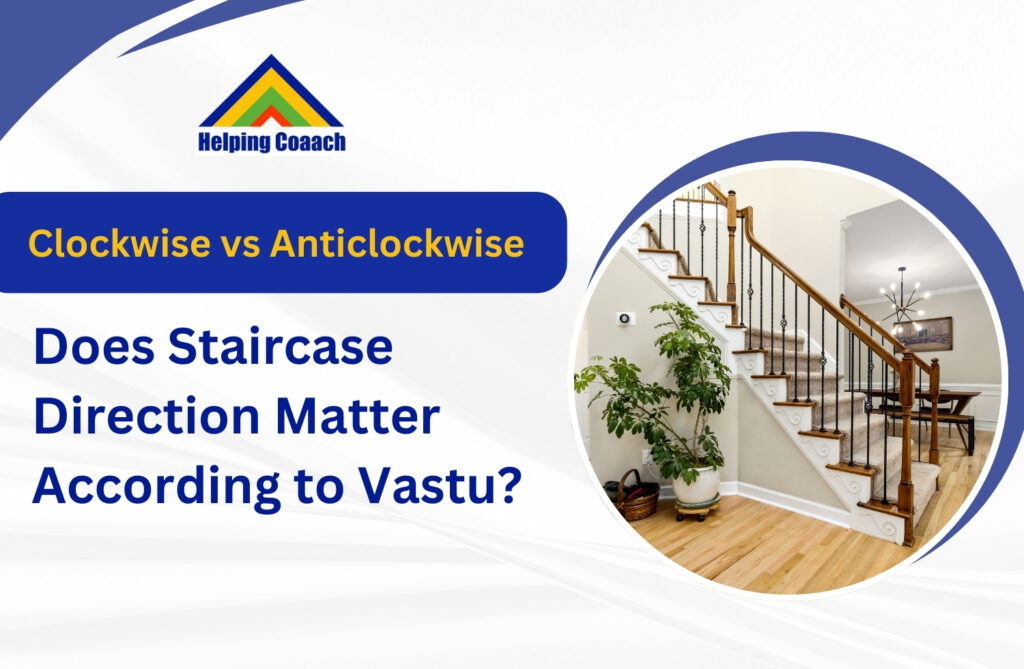 Helping Coaach

Clockwise vs Anticlockwise

Does Staircase Direction Matter According to Vastu?